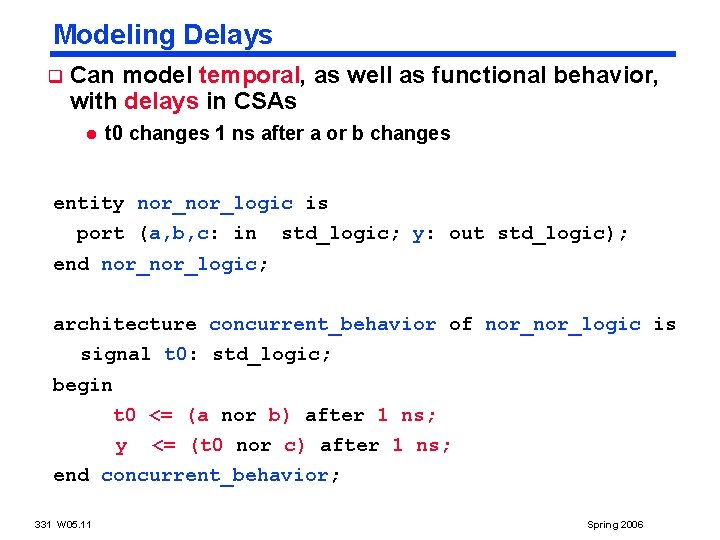 Modeling Delays

Can model temporal, as well as functional behavior, with delays in CSAs

t0 changes 1 ns after a or b changes

entity nor_nor_logic is
  port (a,b,c: in  std_logic; y: out std_logic);
end nor_nor_logic;

architecture concurrent_behavior of nor_nor_logic is
  signal t0: std_logic;
begin
    t0 <= (a nor b) after 1 ns;
    y  <= (t0 nor c) after 1 ns;
end concurrent_behavior;

331 W05.11

Spring 2006